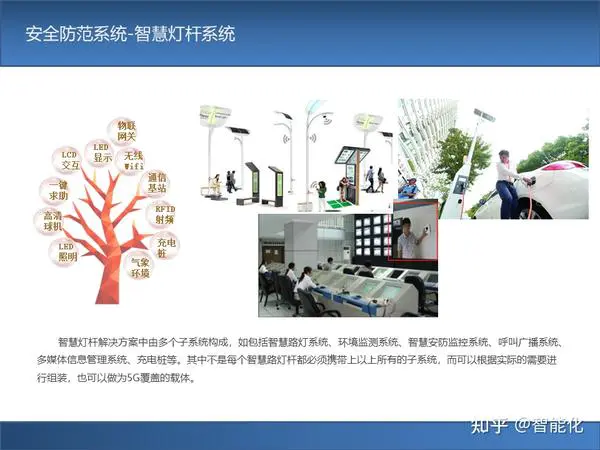 安全防范系统-智慧灯杆系统

物联网关

LED显示

LCD交互

无线Wifi

通信基站

一键求助

RFID射频

高清球机

充电桩

LED照明

气象环境

智慧灯杆解决方案中由多个子系统构成，如包括智慧路灯系统、环境监测系统、智慧安防监控系统、呼叫广播系统、多媒体信息管理系统、充电桩等。其中不是每个智慧路灯杆都必须携带上以上所有的子系统，而可以根据实际的需要进行组装，也可以做为5G覆盖的载体。

知乎 @智能化